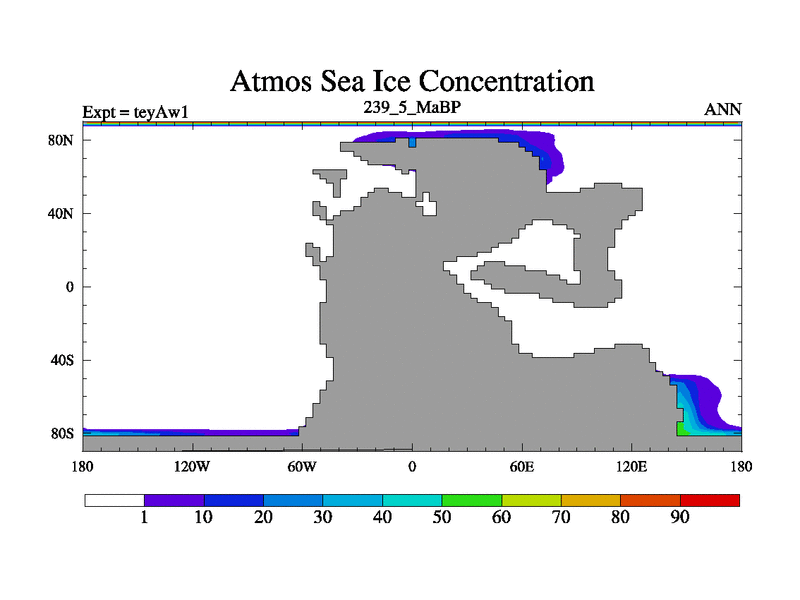 Atmos Sea Ice Concentration

Expt = teyAw1

239_5_MaBP

ANN

80N
40N
0
40S
80S

180
120W
60W
0
60E
120E
180

1
10
20
30
40
50
60
70
80
90